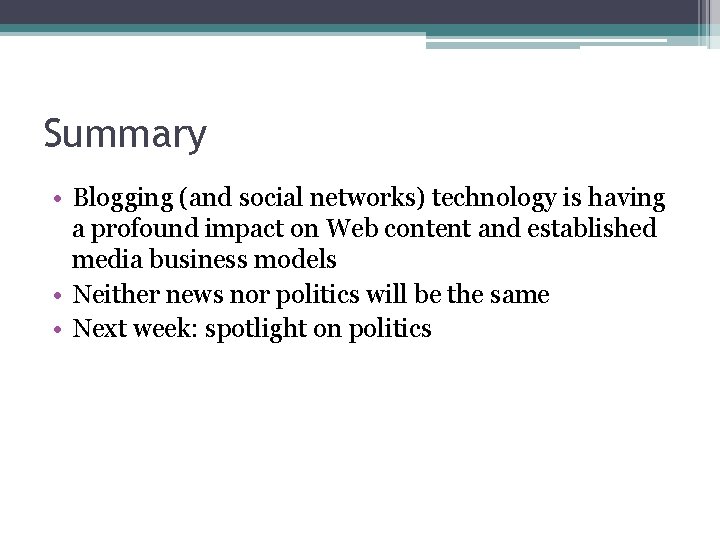 Summary

• Blogging (and social networks) technology is having a profound impact on Web content and established media business models
• Neither news nor politics will be the same
• Next week: spotlight on politics